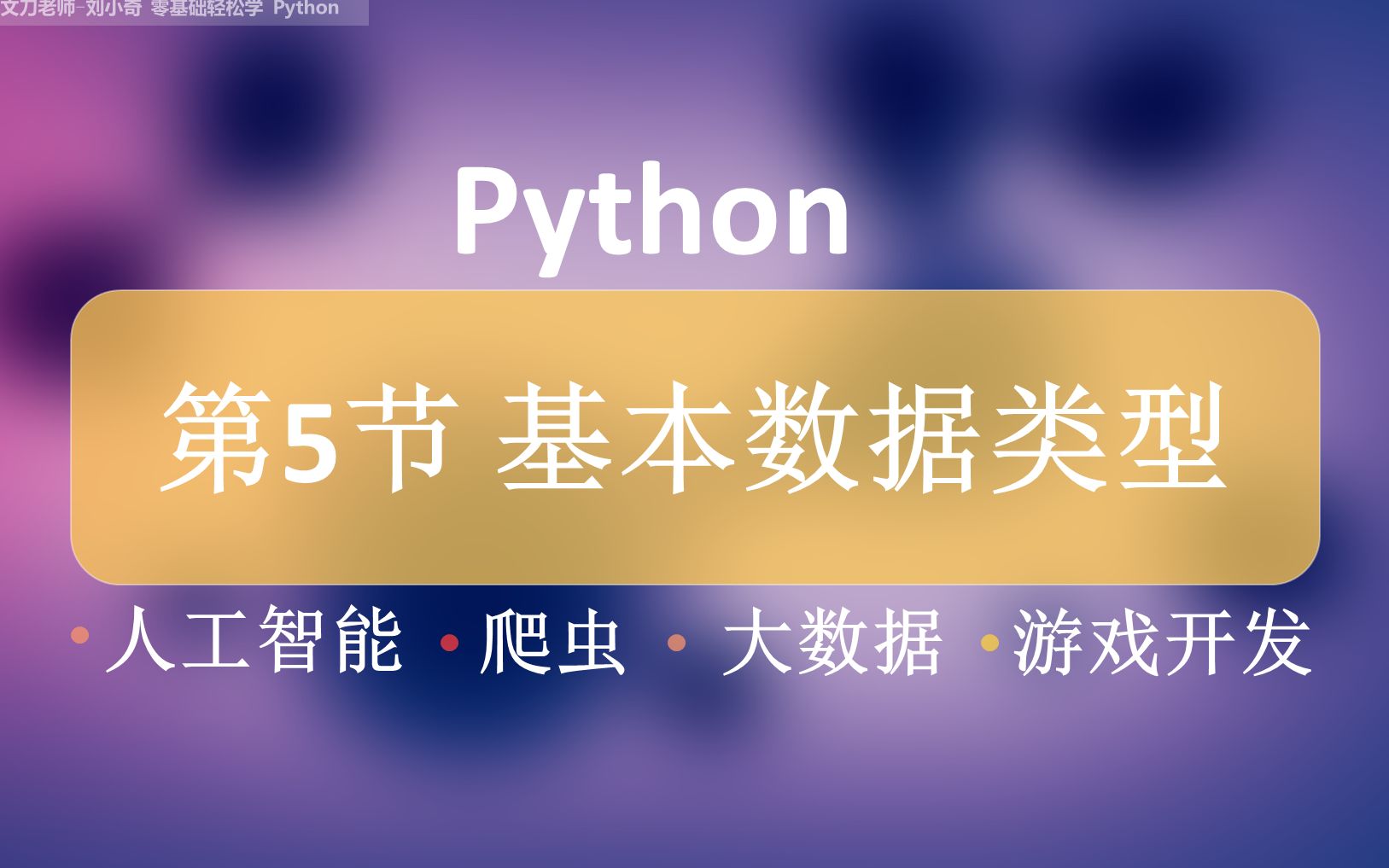 文刀老师-刘小奇 零基础轻松学 Python

Python

第5节 基本数据类型

• 人工智能 • 爬虫 • 大数据 • 游戏开发